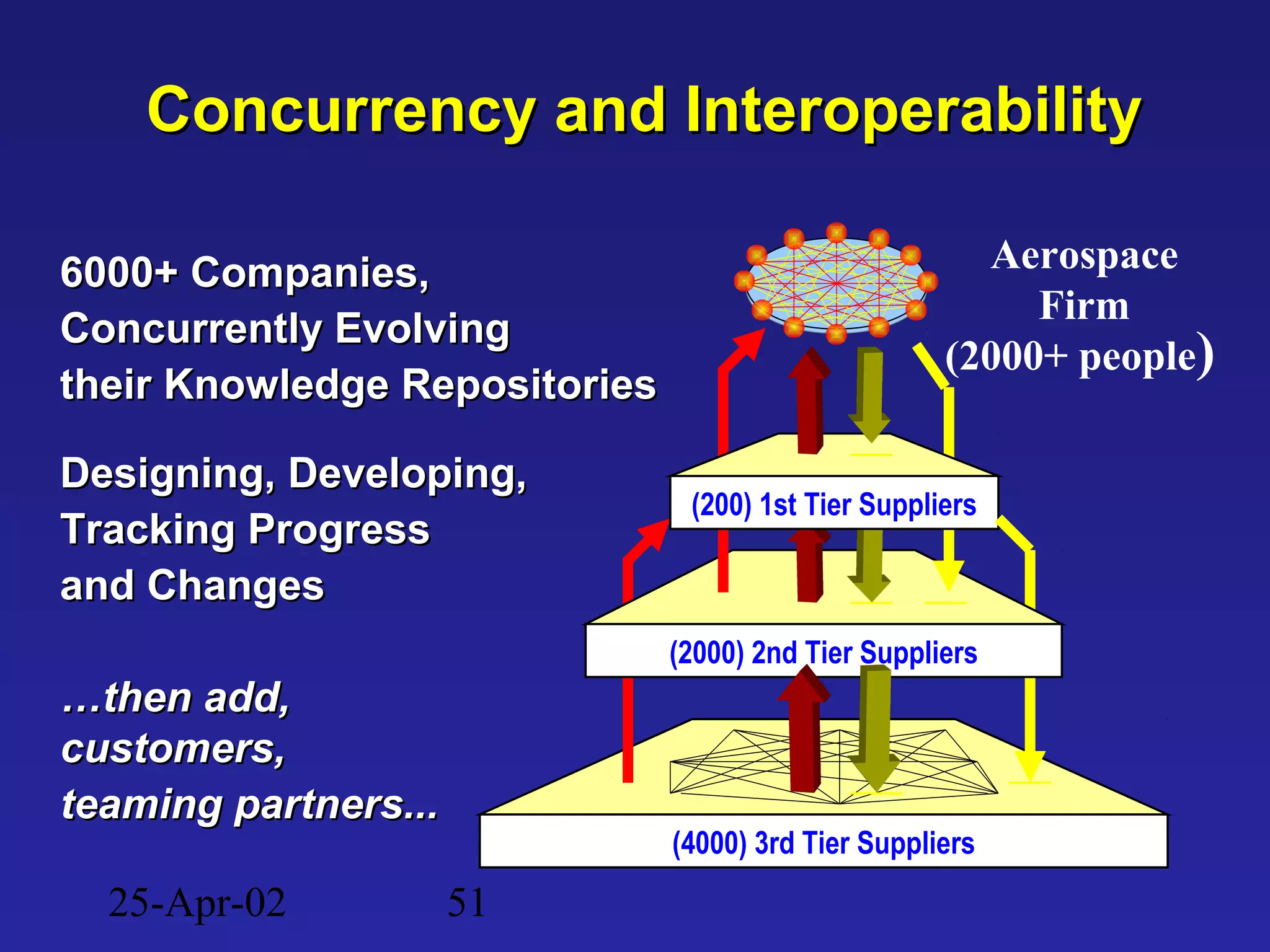 Concurrency and Interoperability

6000+ Companies, Concurrently Evolving their Knowledge Repositories

Designing, Developing, Tracking Progress and Changes

…then add, customers, teaming partners...

Aerospace Firm (2000+ people)

(200) 1st Tier Suppliers

(2000) 2nd Tier Suppliers

(4000) 3rd Tier Suppliers

25-Apr-02

51